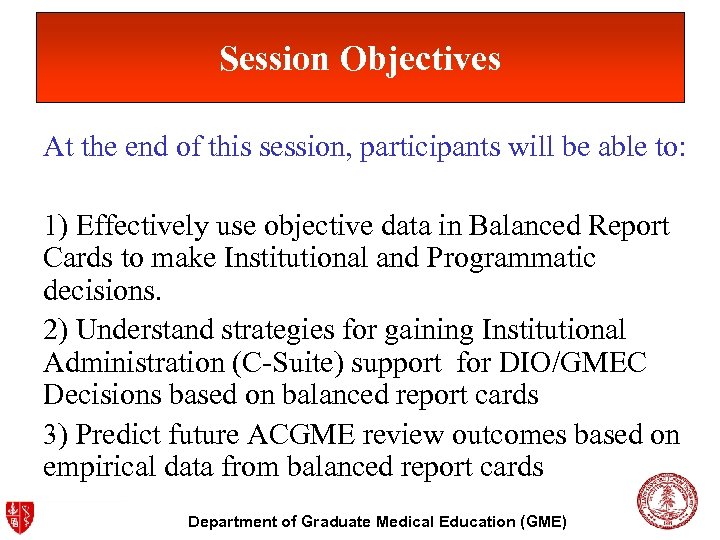 Session Objectives

At the end of this session, participants will be able to:

1) Effectively use objective data in Balanced Report Cards to make Institutional and Programmatic decisions.

2) Understand strategies for gaining Institutional Administration (C-Suite) support for DIO/GMEC Decisions based on balanced report cards

3) Predict future ACGME review outcomes based on empirical data from balanced report cards

Department of Graduate Medical Education (GME)